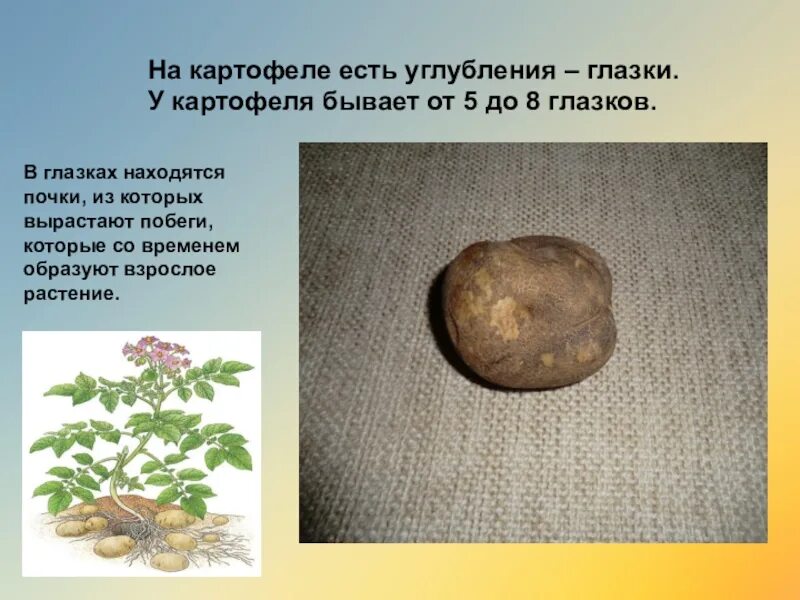 На картофеле есть углубления – глазки.
У картофеля бывает от 5 до 8 глазков.

В глазках находятся почки, из которых вырастают побеги, которые со временем образуют взрослое растение.